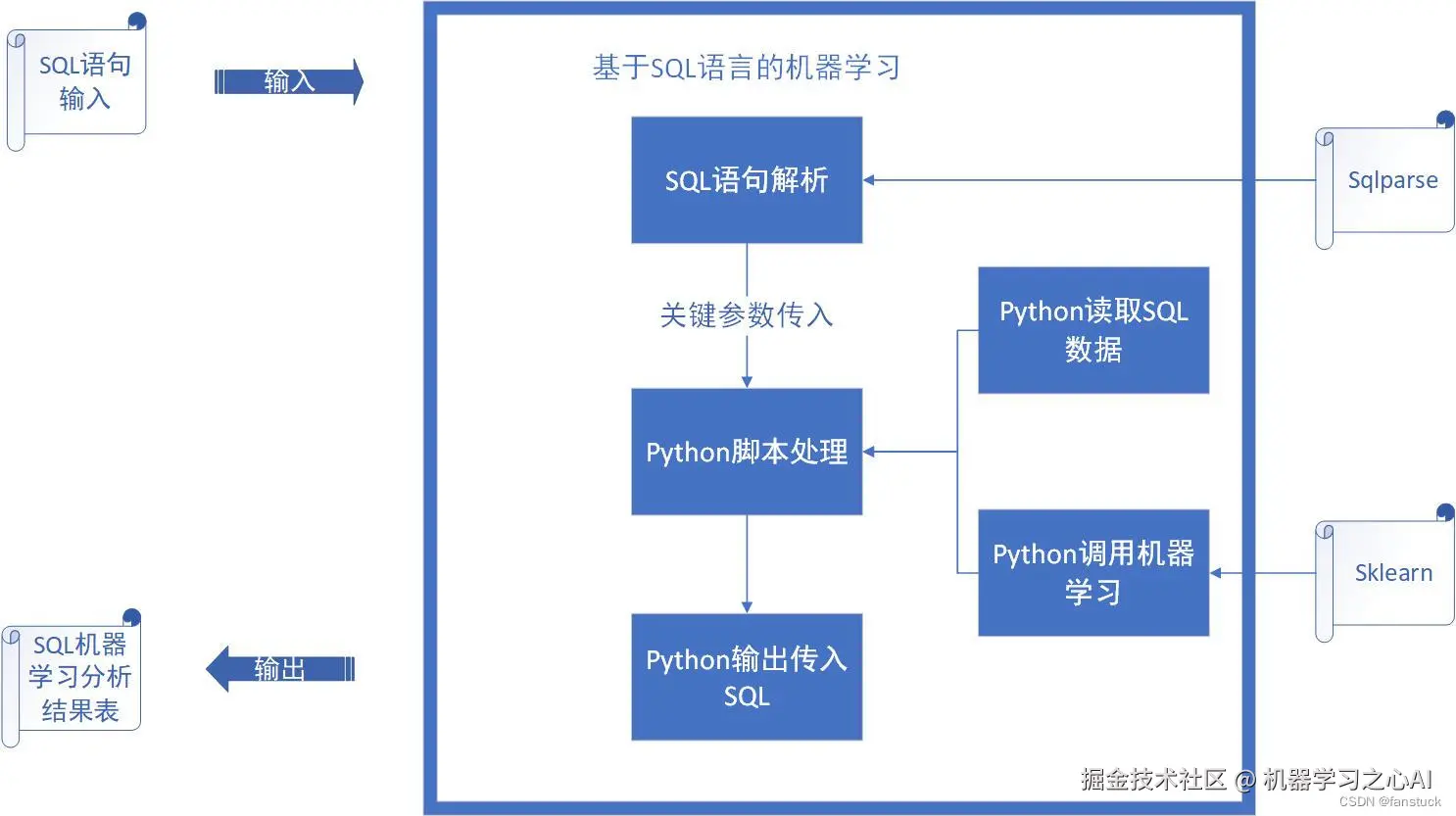 SQL语句输入

输入

基于SQL语言的机器学习

SQL语句解析

Sqlparse

关键参数传入

Python读取SQL数据

Python脚本处理

Python调用机器学习

Sklearn

Python输出传入SQL

SQL机器学习分析结果表

输出

掘金技术社区 @ 机器学习之心AI
CSDN @fanstuck